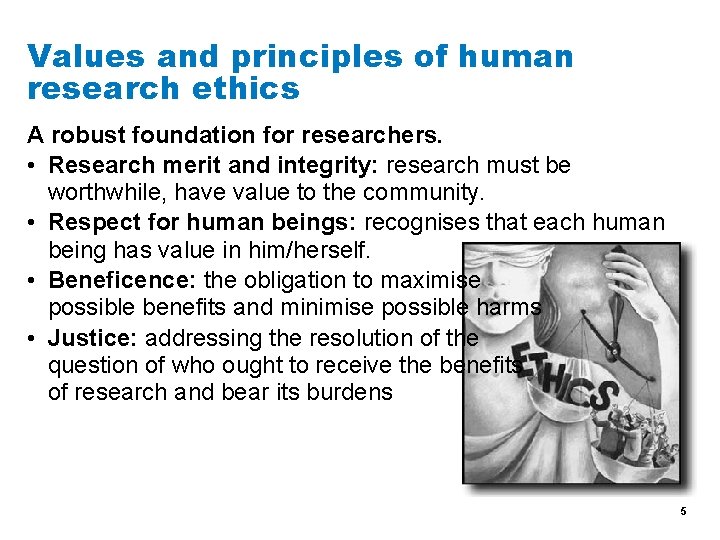 Values and principles of human research ethics

A robust foundation for researchers.

• Research merit and integrity: research must be worthwhile, have value to the community.
• Respect for human beings: recognises that each human being has value in him/herself.
• Beneficence: the obligation to maximise possible benefits and minimise possible harms
• Justice: addressing the resolution of the question of who ought to receive the benefits of research and bear its burdens

ETHICS

5